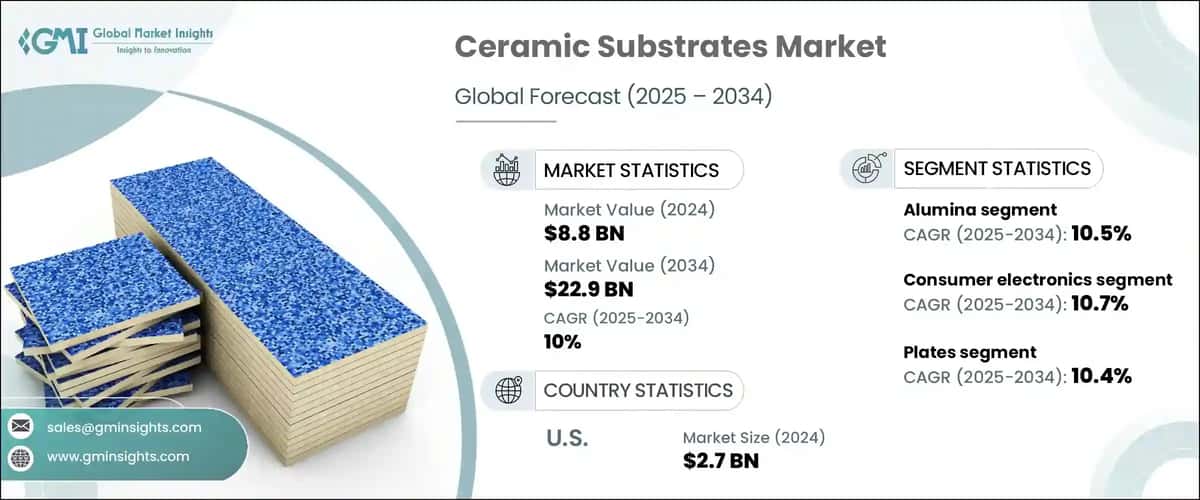 GMI Global Market Insights
Insights to Innovation

Ceramic Substrates Market

Global Forecast (2025 – 2034)

MARKET STATISTICS

Market Value (2024)
$8.8 BN

Market Value (2034)
$22.9 BN

CAGR (2025-2034)
10%

COUNTRY STATISTICS

U.S.

Market Size (2024)
$2.7 BN

SEGMENT STATISTICS

Alumina segment
CAGR (2025-2034): 10.5%

Consumer electronics segment
CAGR (2025-2034): 10.7%

Plates segment
CAGR (2025-2034): 10.4%

sales@gminsights.com

www.gminsights.com